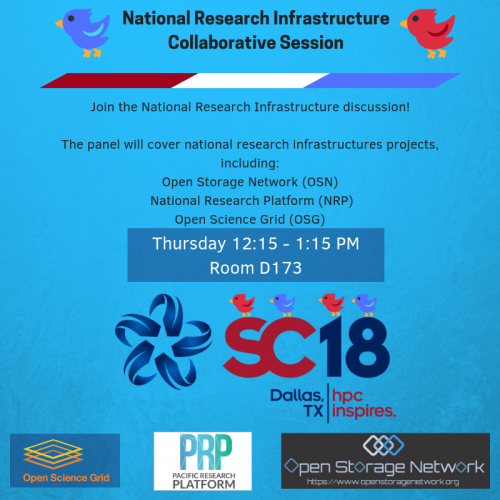 National Research Infrastructure Collaborative Session

Join the National Research Infrastructure discussion!

The panel will cover national research infrastructures projects, including:
Open Storage Network (OSN)
National Research Platform (NRP)
Open Science Grid (OSG)

Thursday 12:15 - 1:15 PM
Room D173

SC18
Dallas, TX
hpc inspires.

Open Science Grid

PRP
PACIFIC RESEARCH PLATFORM

Open Storage Network
https://www.openstoragenetwork.org